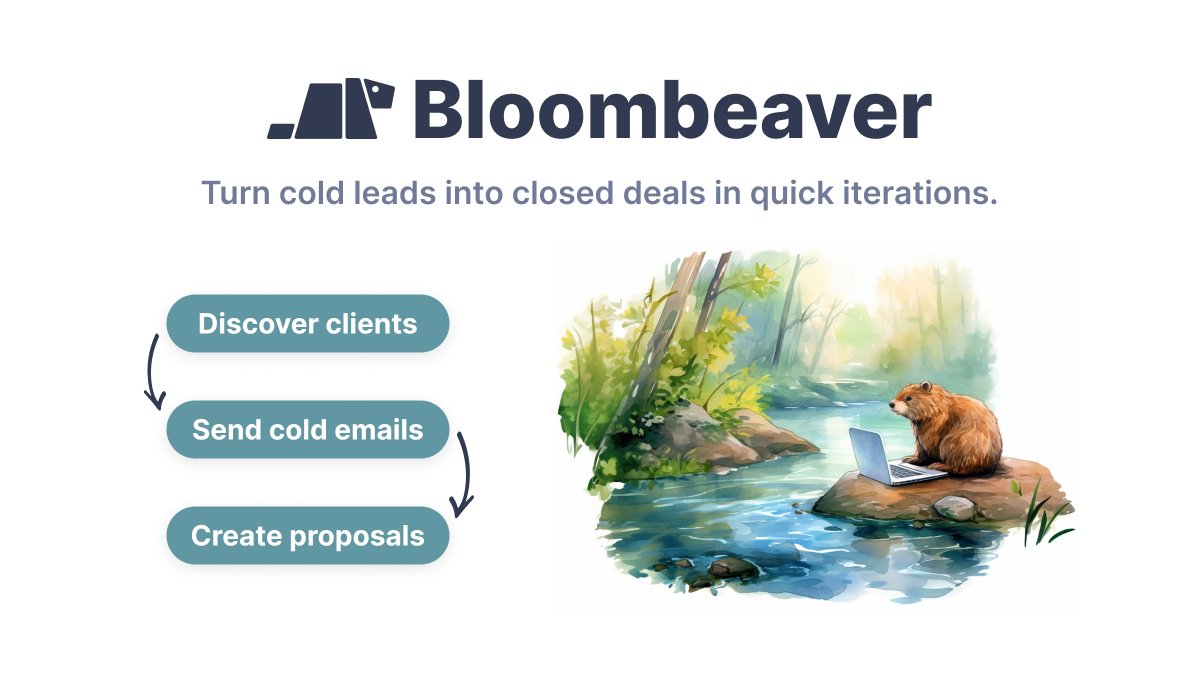 Bloombeaver

Turn cold leads into closed deals in quick iterations.

Discover clients

Send cold emails

Create proposals